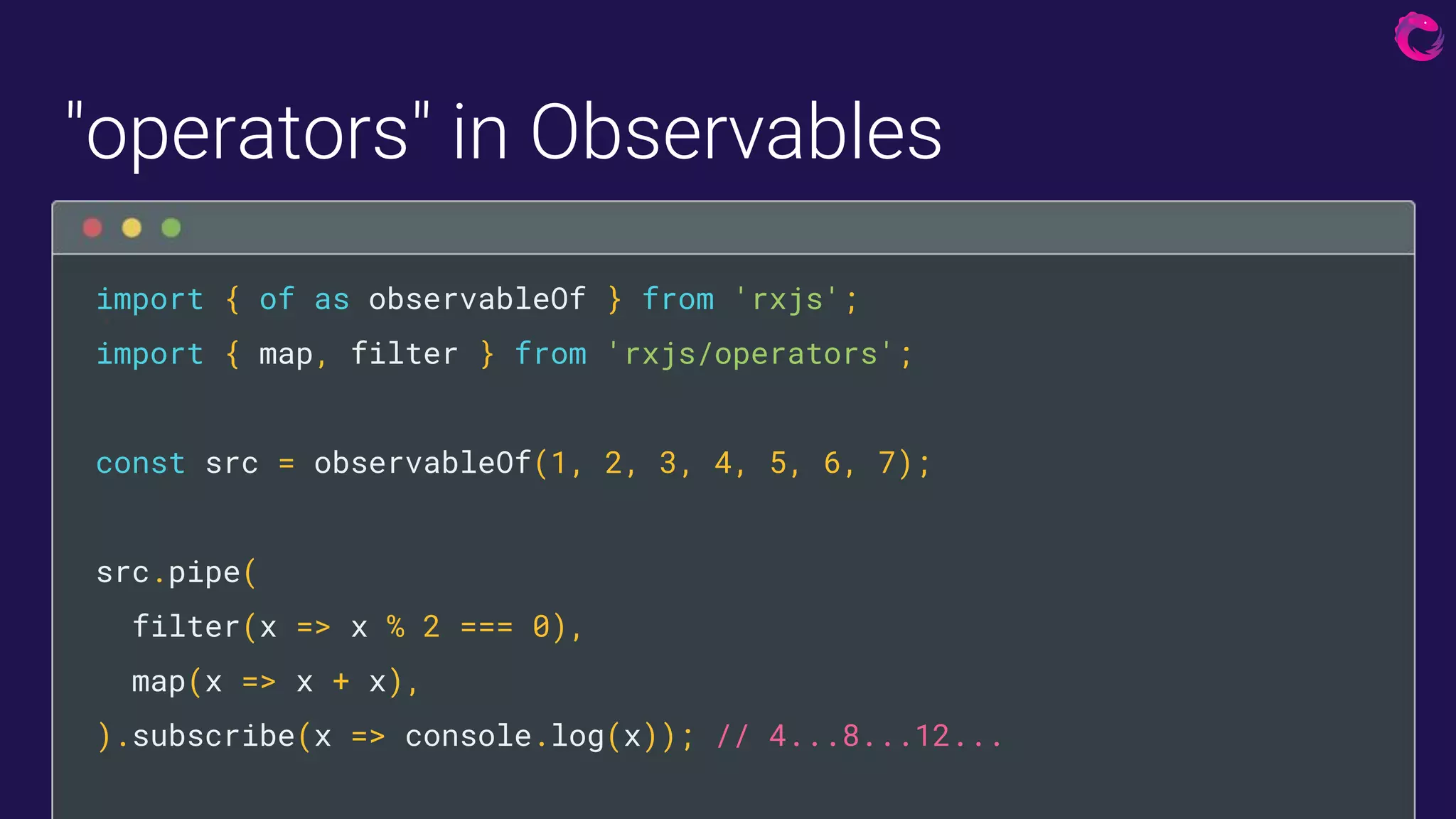 "operators" in Observables

import { of as observableOf } from 'rxjs';
import { map, filter } from 'rxjs/operators';

const src = observableOf(1, 2, 3, 4, 5, 6, 7);

src.pipe(
  filter(x => x % 2 === 0),
  map(x => x + x),
).subscribe(x => console.log(x)); // 4...8...12...